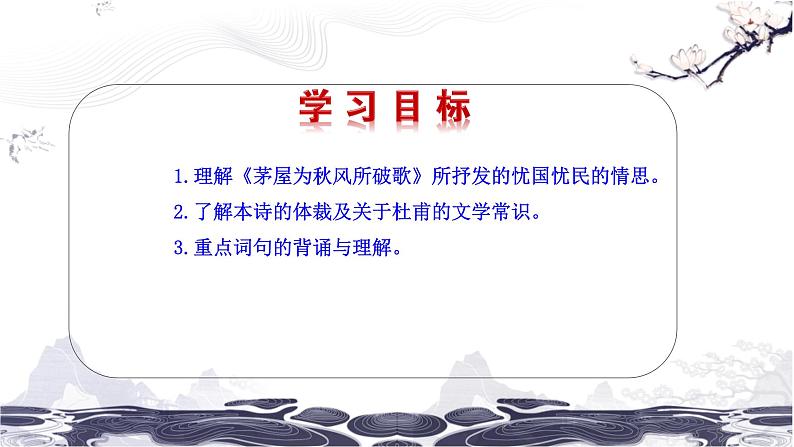 学习目标

1.理解《茅屋为秋风所破歌》所抒发的忧国忧民的情思。

2.了解本诗的体裁及关于杜甫的文学常识。

3.重点词句的背诵与理解。